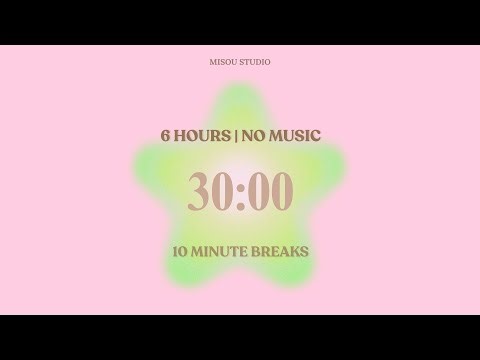 MISOU STUDIO

6 HOURS | NO MUSIC

30:00

10 MINUTE BREAKS